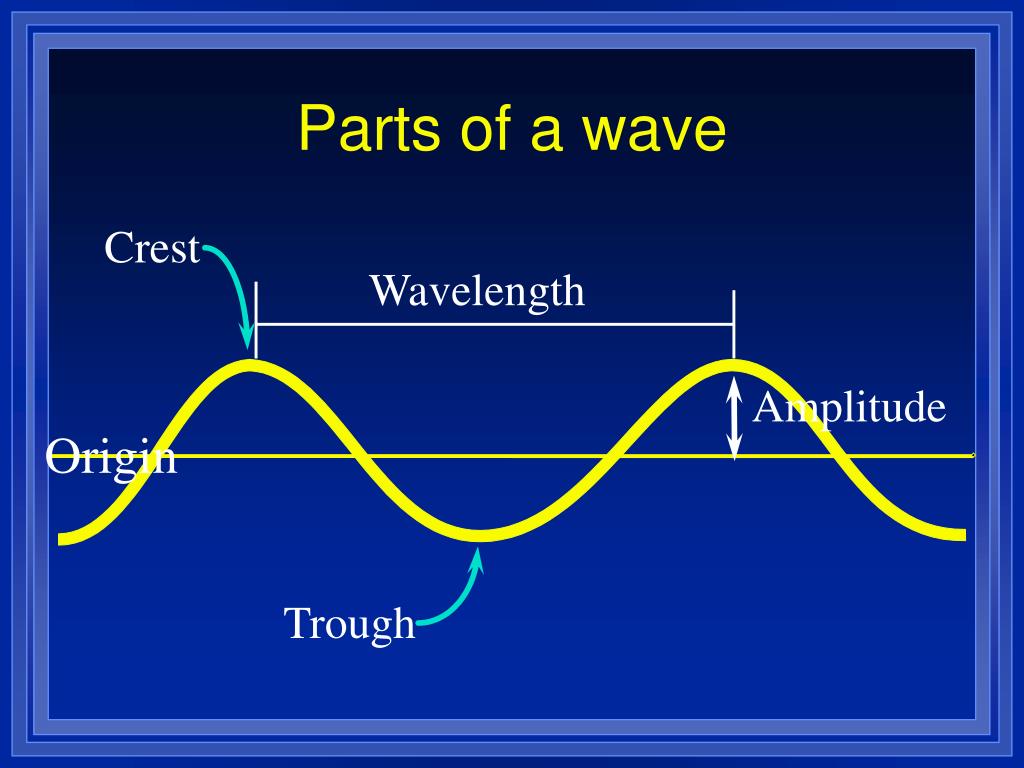 Parts of a wave

Crest

Wavelength

Amplitude

Origin

Trough